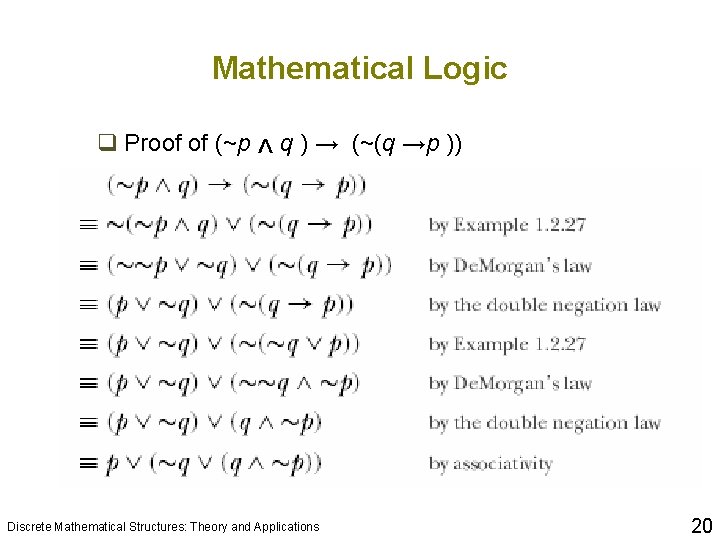 Mathematical Logic

❑ Proof of $(\sim p \wedge q) \rightarrow (\sim(q \rightarrow p))$

$(\sim p \wedge q) \rightarrow (\sim(q \rightarrow p))$

$\equiv \sim(\sim p \wedge q) \vee (\sim(q \rightarrow p))$ by Example 1.2.27

$\equiv (\sim\sim p \vee \sim q) \vee (\sim(q \rightarrow p))$ by DeMorgan's law

$\equiv (p \vee \sim q) \vee (\sim(q \rightarrow p))$ by the double negation law

$\equiv (p \vee \sim q) \vee (\sim(\sim q \vee p))$ by Example 1.2.27

$\equiv (p \vee \sim q) \vee (\sim\sim q \wedge \sim p)$ by DeMorgan's law

$\equiv (p \vee \sim q) \vee (q \wedge \sim p)$ by the double negation law

$\equiv p \vee (\sim q \vee (q \wedge \sim p))$ by associativity

Discrete Mathematical Structures: Theory and Applications

20